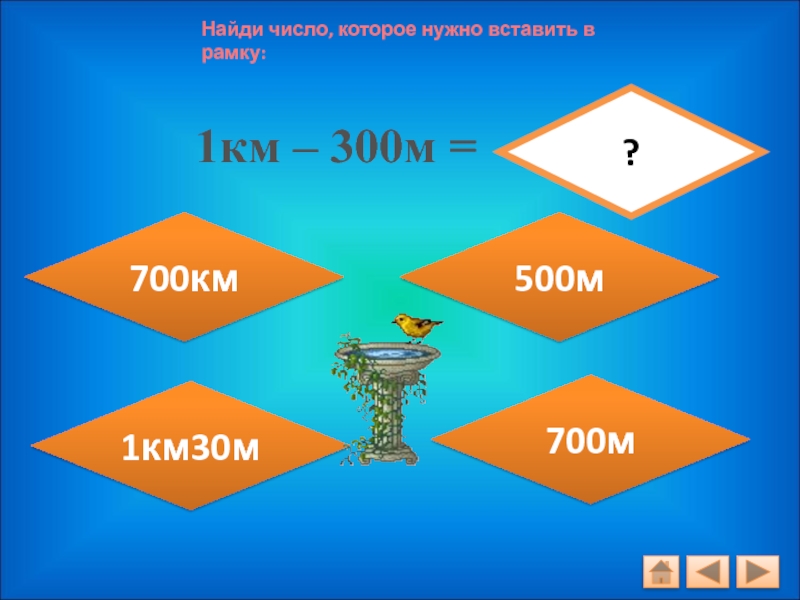 Найди число, которое нужно вставить в рамку:

1км – 300м =

?

700км

500м

1км30м

700м